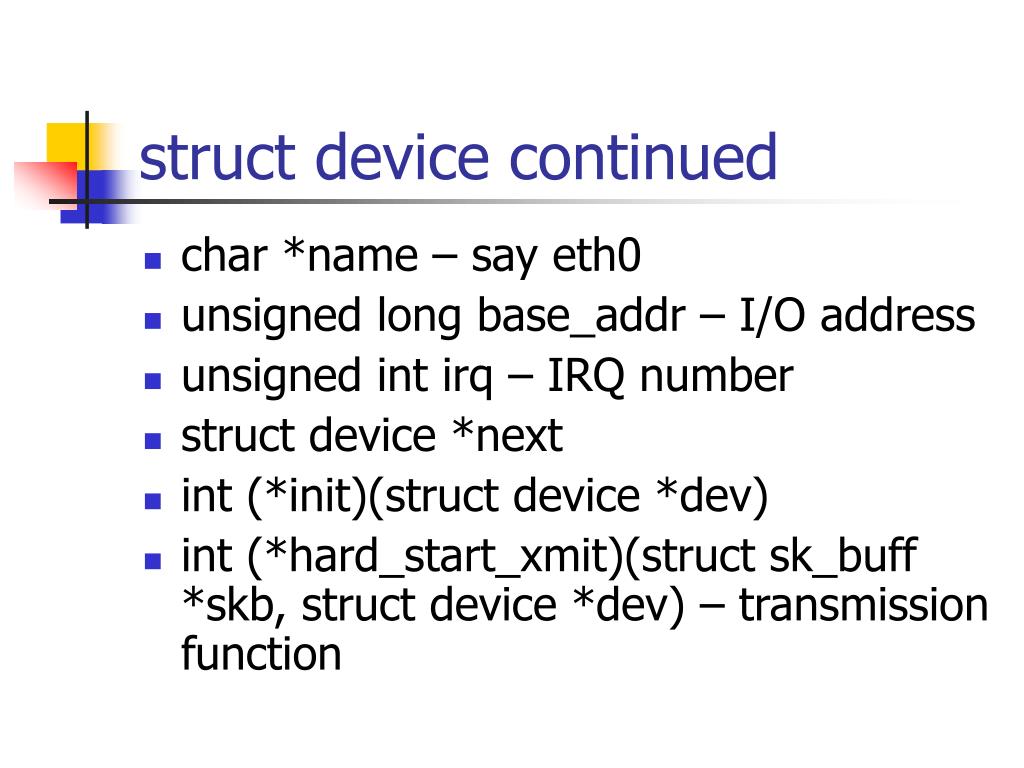 struct device continued

- char *name – say eth0
- unsigned long base_addr – I/O address
- unsigned int irq – IRQ number
- struct device *next
- int (*init)(struct device *dev)
- int (*hard_start_xmit)(struct sk_buff *skb, struct device *dev) – transmission function